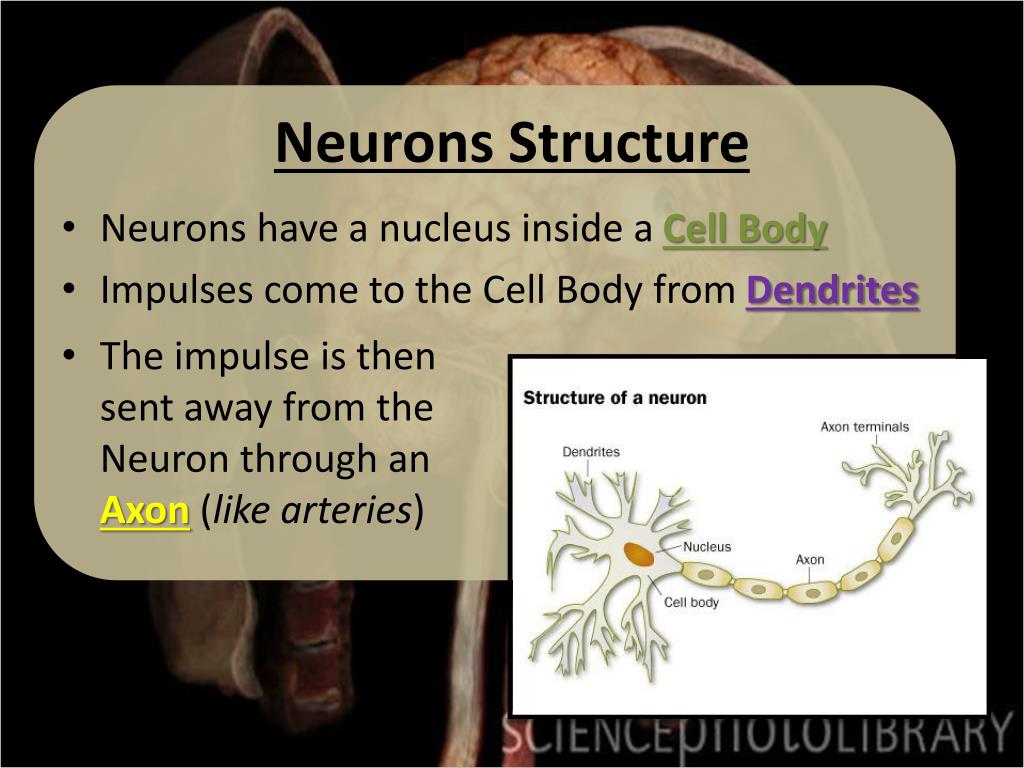 Neurons Structure

• Neurons have a nucleus inside a Cell Body

• Impulses come to the Cell Body from Dendrites

• The impulse is then sent away from the Neuron through an Axon (like arteries)

Structure of a neuron

Dendrites

Axon terminals

Nucleus

Axon

Cell body

SCIENCEPHOTOLIBRARY